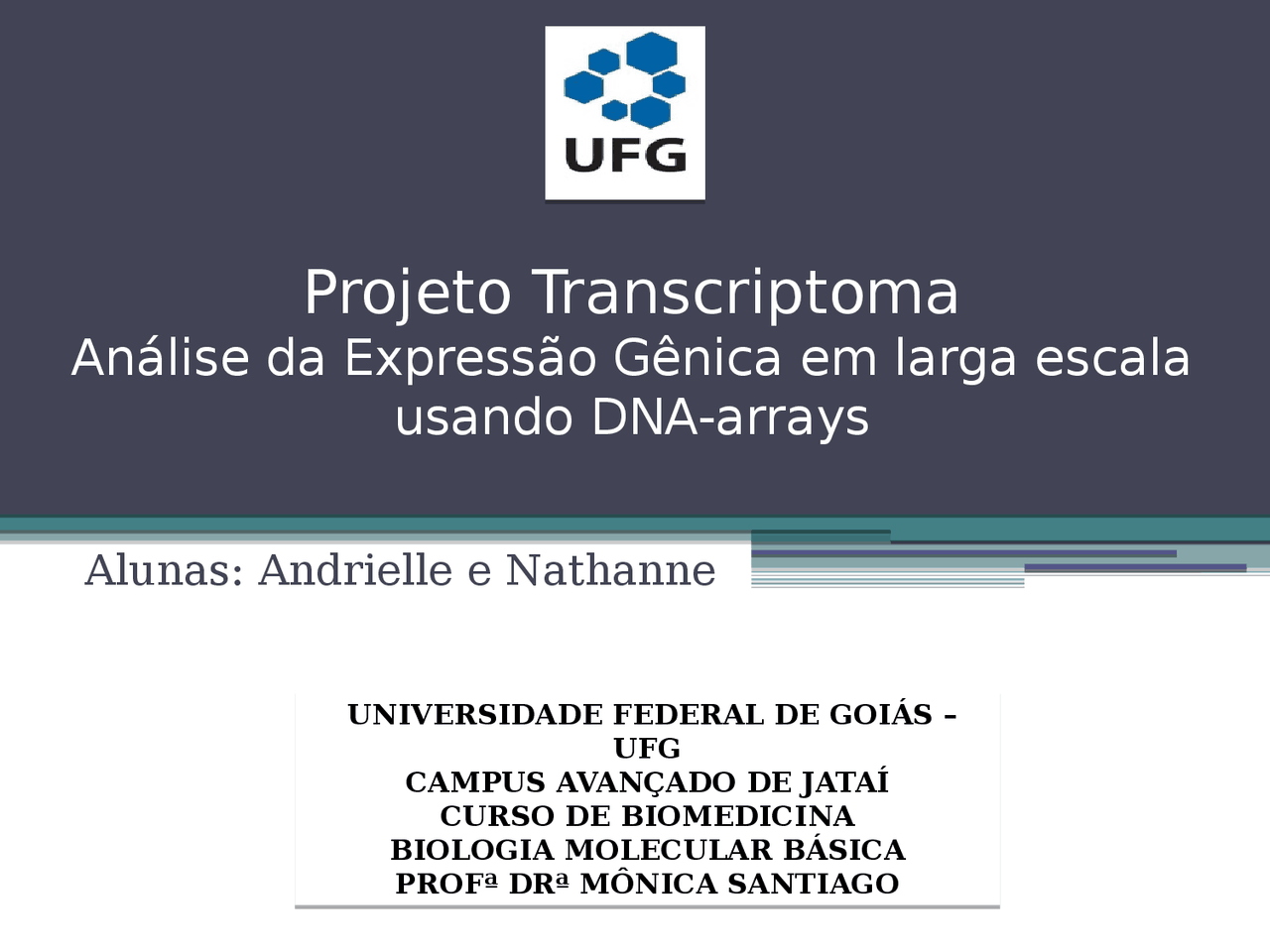 UFG

Projeto Transcriptoma
Análise da Expressão Gênica em larga escala usando DNA-arrays

Alunas: Andrielle e Nathanne

UNIVERSIDADE FEDERAL DE GOIÁS – UFG
CAMPUS AVANÇADO DE JATAÍ
CURSO DE BIOMEDICINA
BIOLOGIA MOLECULAR BÁSICA
PROFª DRª MÔNICA SANTIAGO